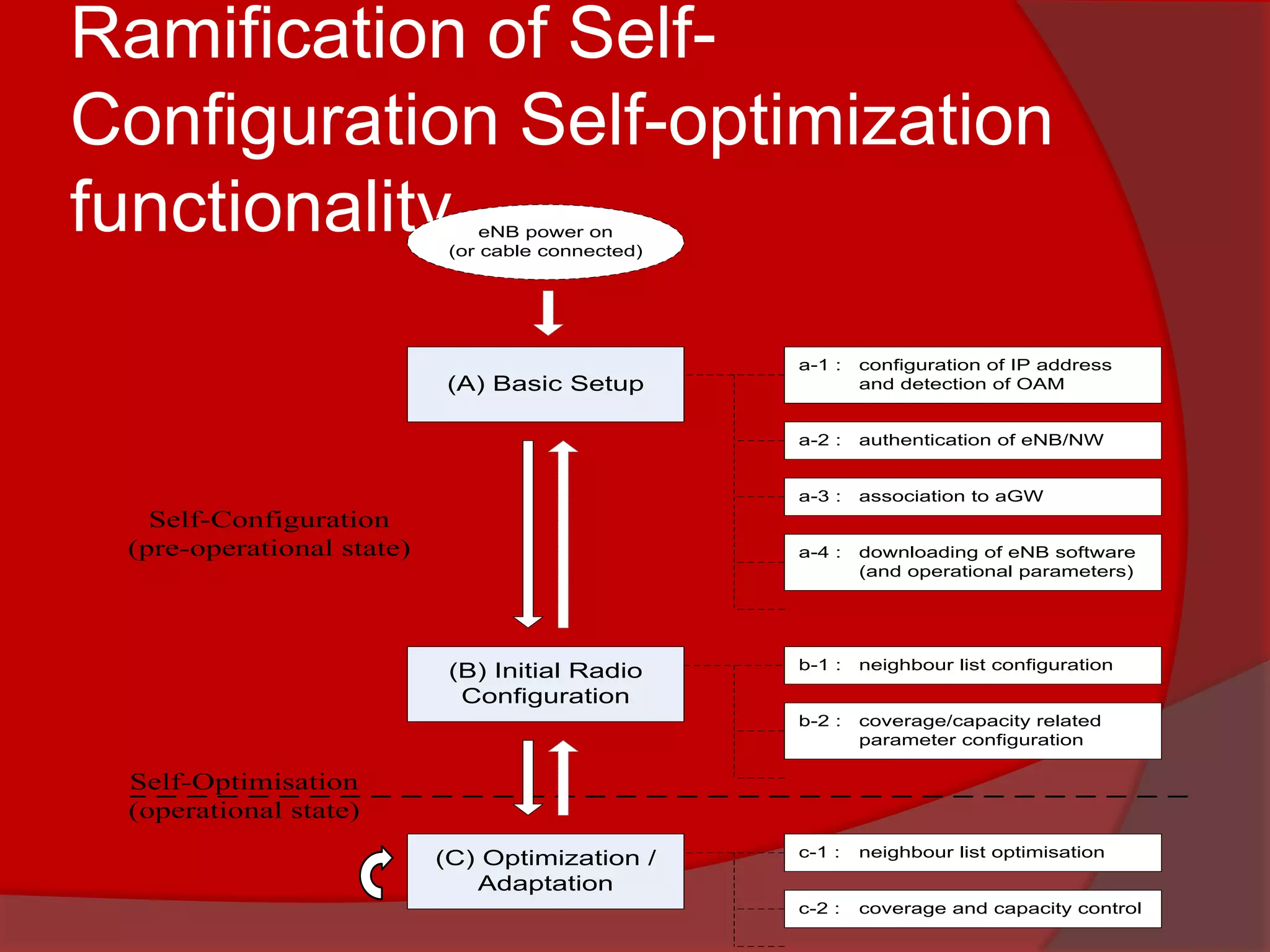 Ramification of Self-Configuration Self-optimization functionality

eNB power on
(or cable connected)

(A) Basic Setup

a-1 : configuration of IP address and detection of OAM

a-2 : authentication of eNB/NW

a-3 : association to aGW

a-4 : downloading of eNB software (and operational parameters)

Self-Configuration
(pre-operational state)

(B) Initial Radio Configuration

b-1 : neighbour list configuration

b-2 : coverage/capacity related parameter configuration

Self-Optimisation
(operational state)

(C) Optimization / Adaptation

c-1 : neighbour list optimisation

c-2 : coverage and capacity control